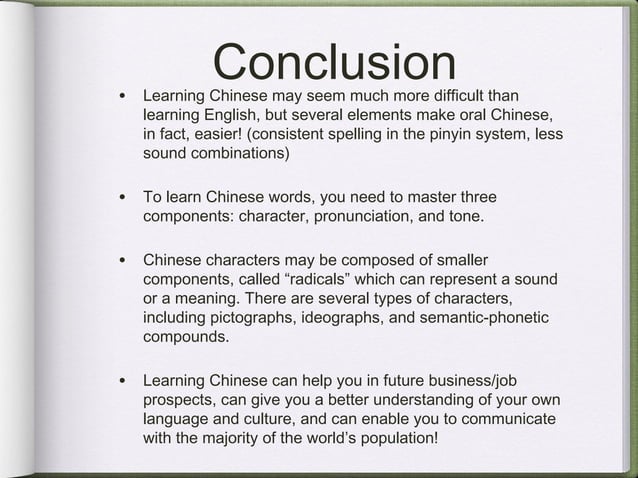 Conclusion

• Learning Chinese may seem much more difficult than learning English, but several elements make oral Chinese, in fact, easier! (consistent spelling in the pinyin system, less sound combinations)

• To learn Chinese words, you need to master three components: character, pronunciation, and tone.

• Chinese characters may be composed of smaller components, called “radicals” which can represent a sound or a meaning. There are several types of characters, including pictographs, ideographs, and semantic-phonetic compounds.

• Learning Chinese can help you in future business/job prospects, can give you a better understanding of your own language and culture, and can enable you to communicate with the majority of the world’s population!